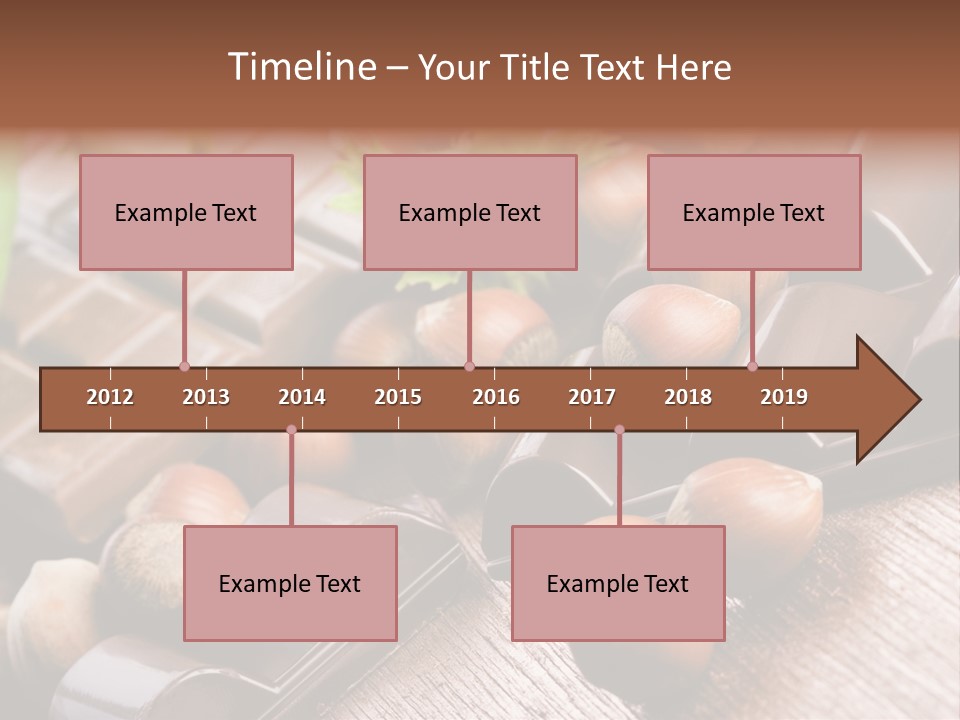 Timeline – Your Title Text Here

Example Text

Example Text

Example Text

2012 2013 2014 2015 2016 2017 2018 2019

Example Text

Example Text